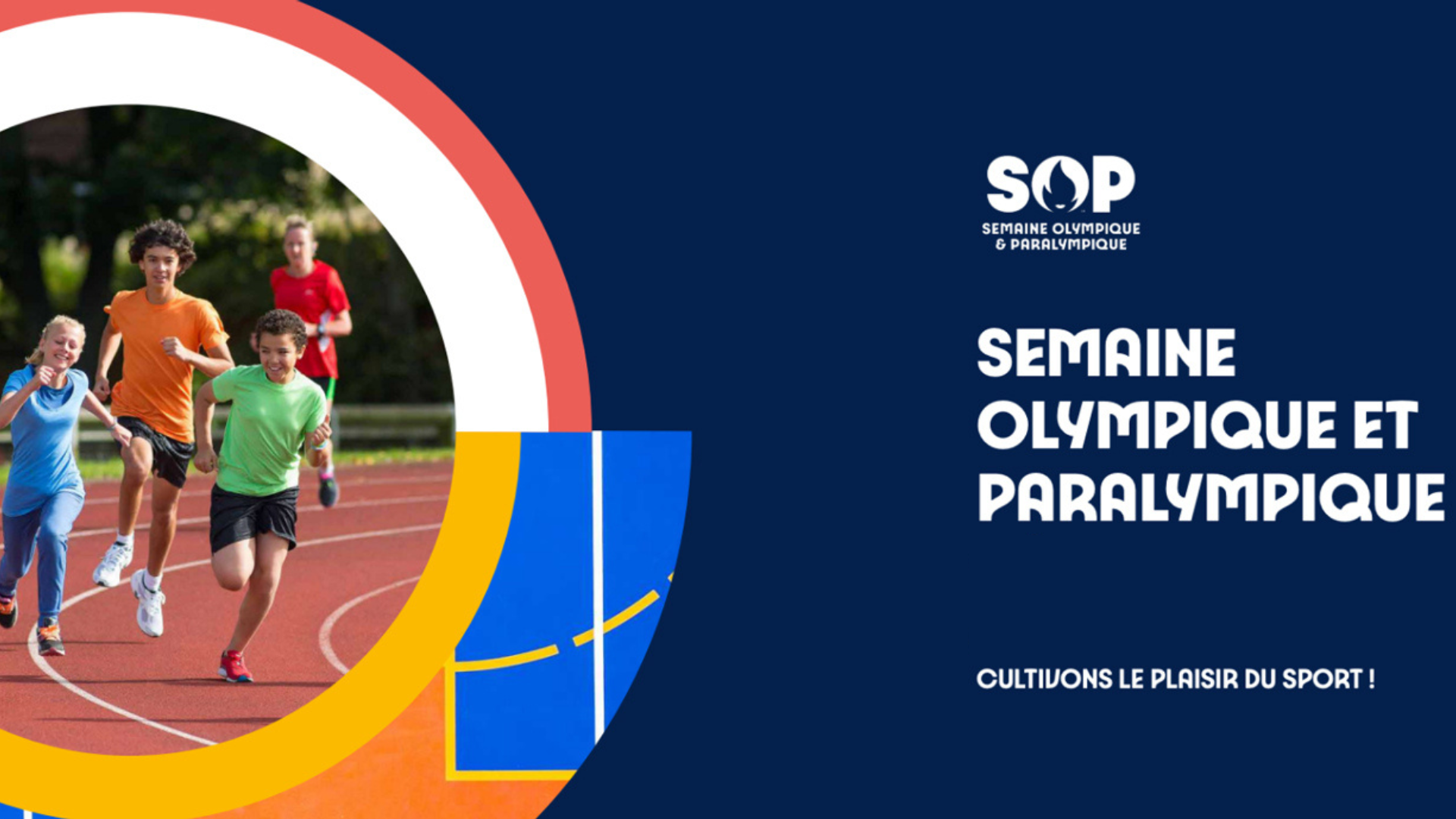 SOP
SEMAINE OLYMPIQUE & PARALYMPIQUE

SEMAINE OLYMPIQUE ET PARALYMPIQUE

CULTIVONS LE PLAISIR DU SPORT !